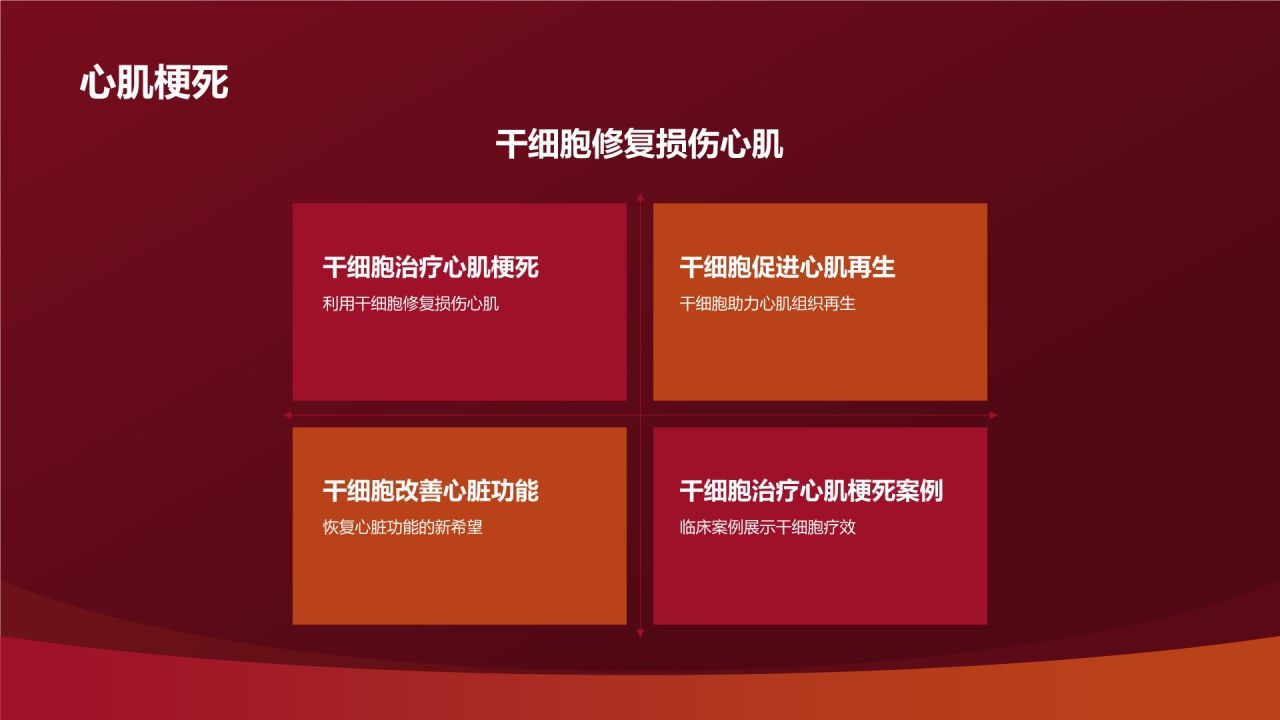 心肌梗死

干细胞修复损伤心肌

干细胞治疗心肌梗死

利用干细胞修复损伤心肌

干细胞促进心肌再生

干细胞助力心肌组织再生

干细胞改善心脏功能

恢复心脏功能的新希望

干细胞治疗心肌梗死案例

临床案例展示干细胞疗效